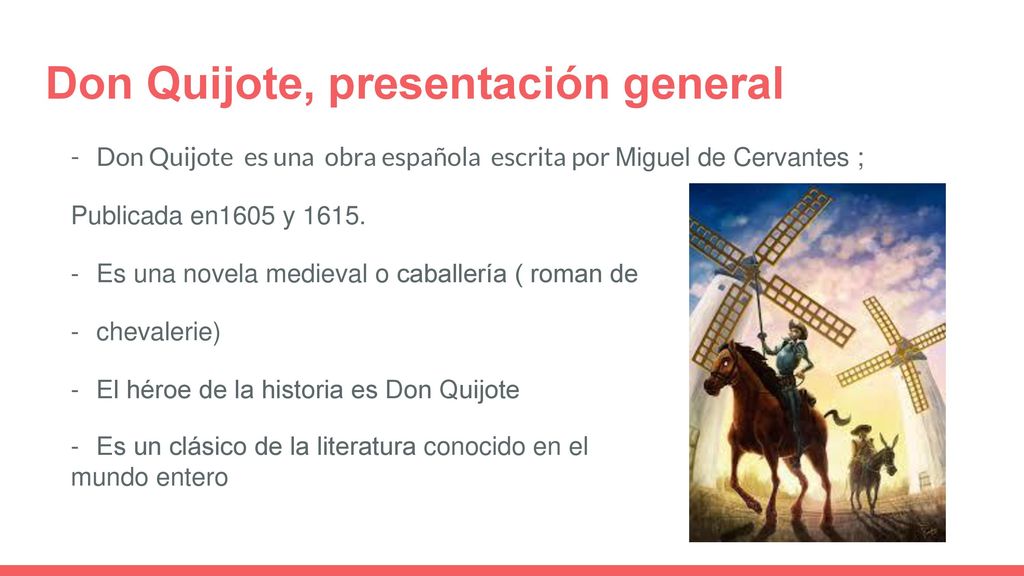 Don Quijote, presentación general

- Don Quijote es una obra española escrita por Miguel de Cervantes ;

Publicada en1605 y 1615.

- Es una novela medieval o caballería ( roman de

- chevalerie)

- El héroe de la historia es Don Quijote

- Es un clásico de la literatura conocido en el mundo entero